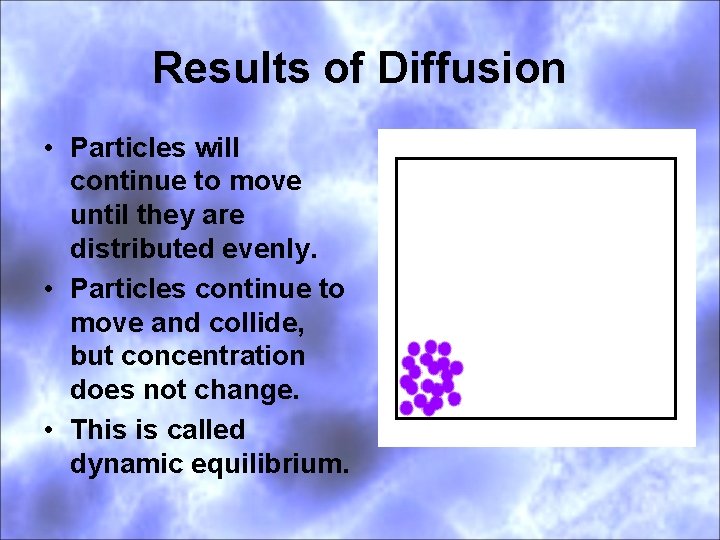 Results of Diffusion

• Particles will continue to move until they are distributed evenly.

• Particles continue to move and collide, but concentration does not change.

• This is called dynamic equilibrium.